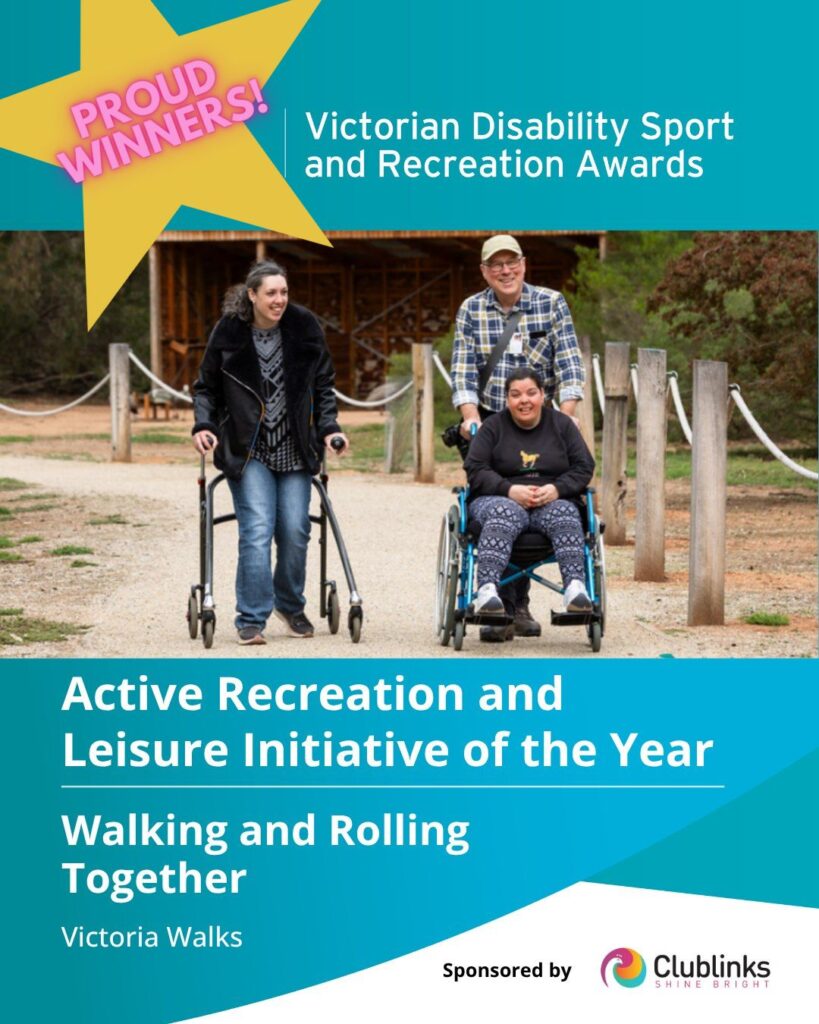 PROUD WINNERS!

Victorian Disability Sport and Recreation Awards

Active Recreation and Leisure Initiative of the Year

Walking and Rolling Together

Victoria Walks

Sponsored by Clublinks SHINE BRIGHT